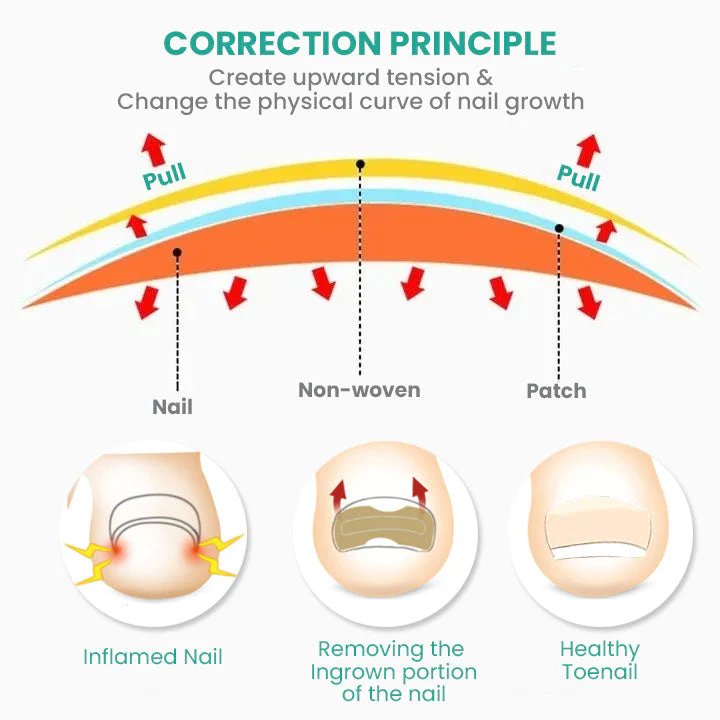 CORRECTION PRINCIPLE

Create upward tension &
Change the physical curve of nail growth

Pull

Pull

Nail

Non-woven

Patch

Inflamed Nail

Removing the Ingrown portion of the nail

Healthy Toenail